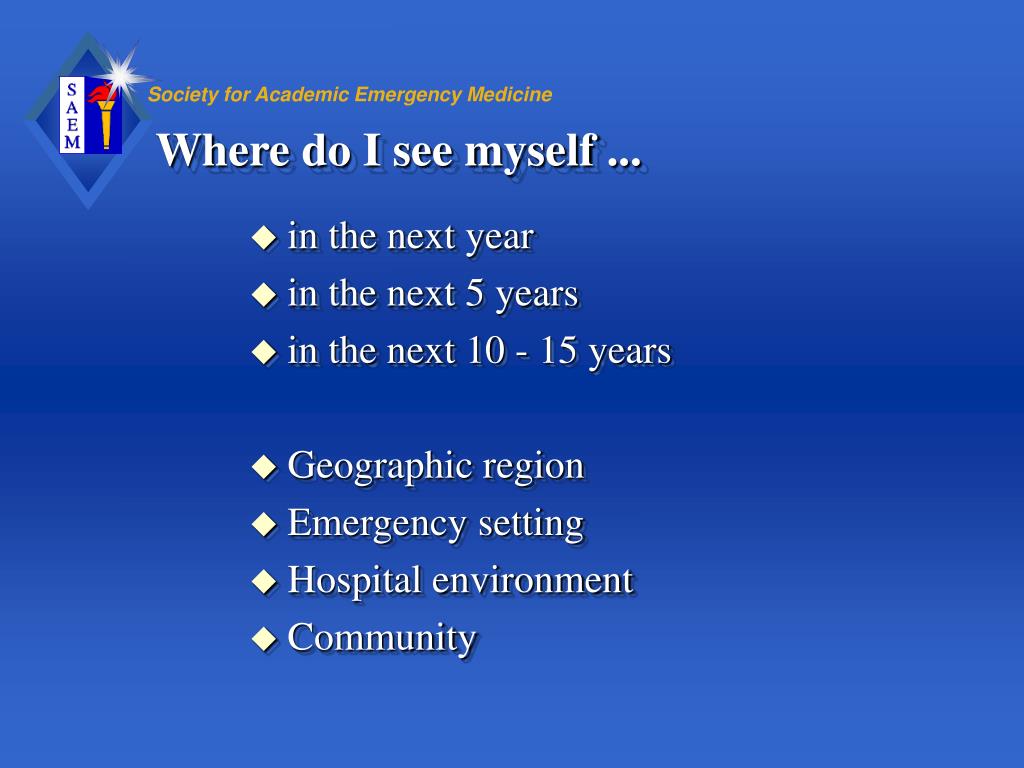 S
A
E
M

Society for Academic Emergency Medicine

Where do I see myself ...

◆ in the next year
◆ in the next 5 years
◆ in the next 10 - 15 years

◆ Geographic region
◆ Emergency setting
◆ Hospital environment
◆ Community